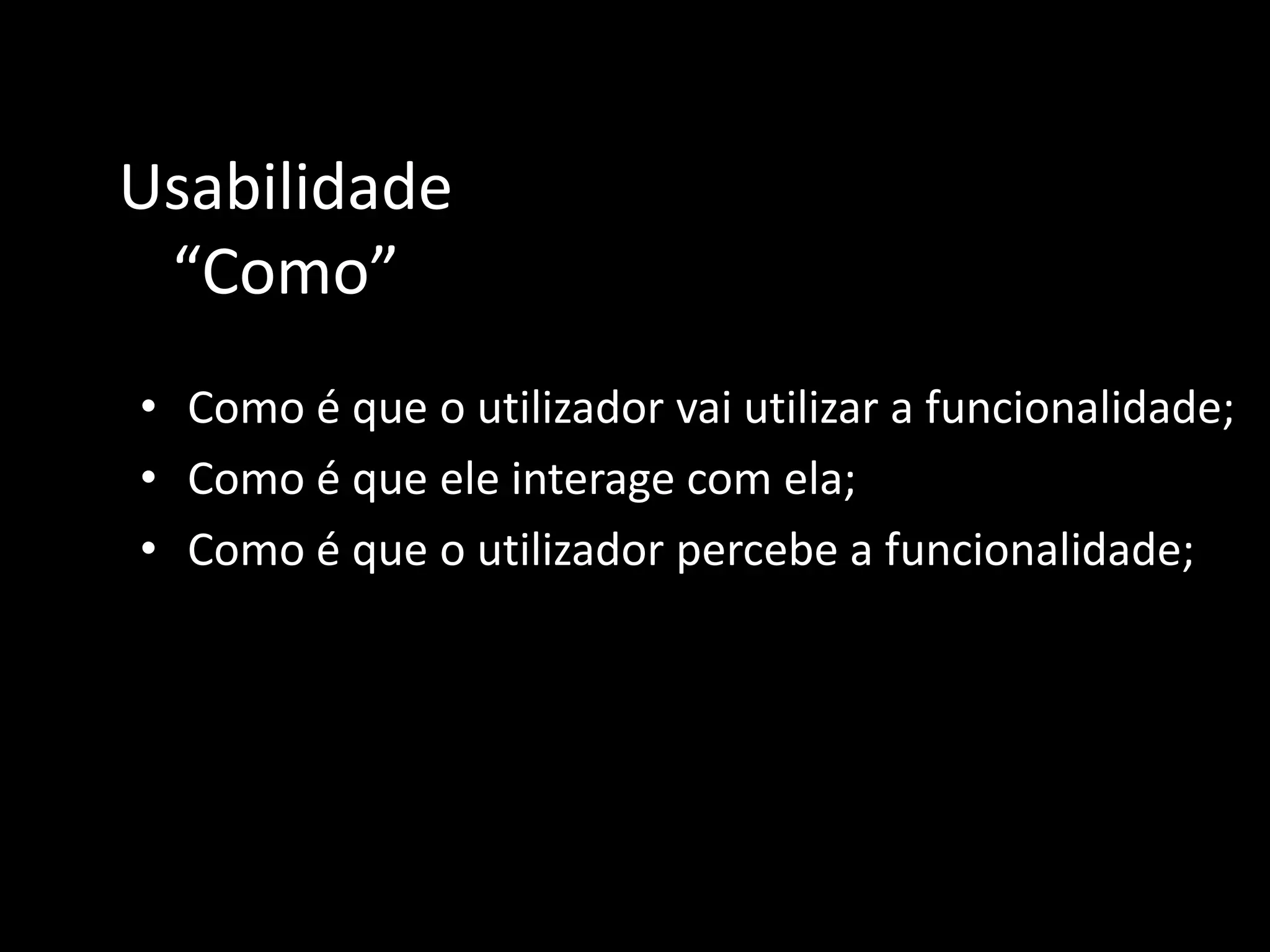 Usabilidade
“Como”

• Como é que o utilizador vai utilizar a funcionalidade;
• Como é que ele interage com ela;
• Como é que o utilizador percebe a funcionalidade;